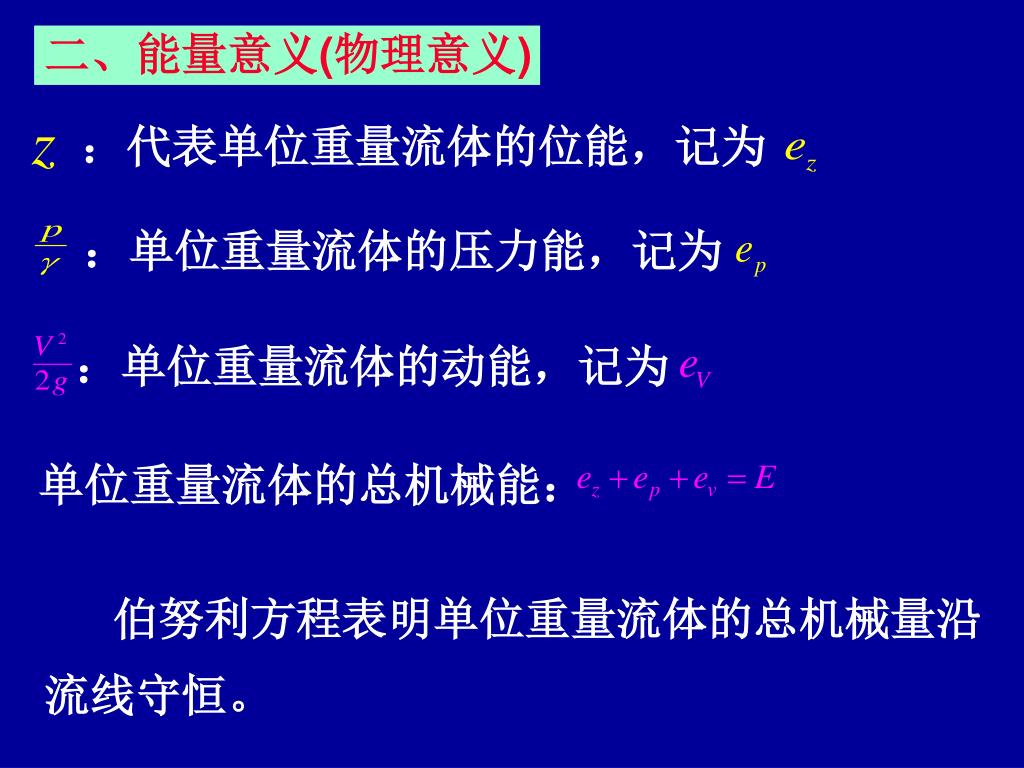 二、能量意义(物理意义)

$z$ ：代表单位重量流体的位能，记为 $e_z$

$\frac{p}{\gamma}$ ：单位重量流体的压力能，记为 $e_p$

$\frac{V^2}{2g}$：单位重量流体的动能，记为 $e_V$

单位重量流体的总机械能：$e_z + e_p + e_v = E$

伯努利方程表明单位重量流体的总机械量沿流线守恒。